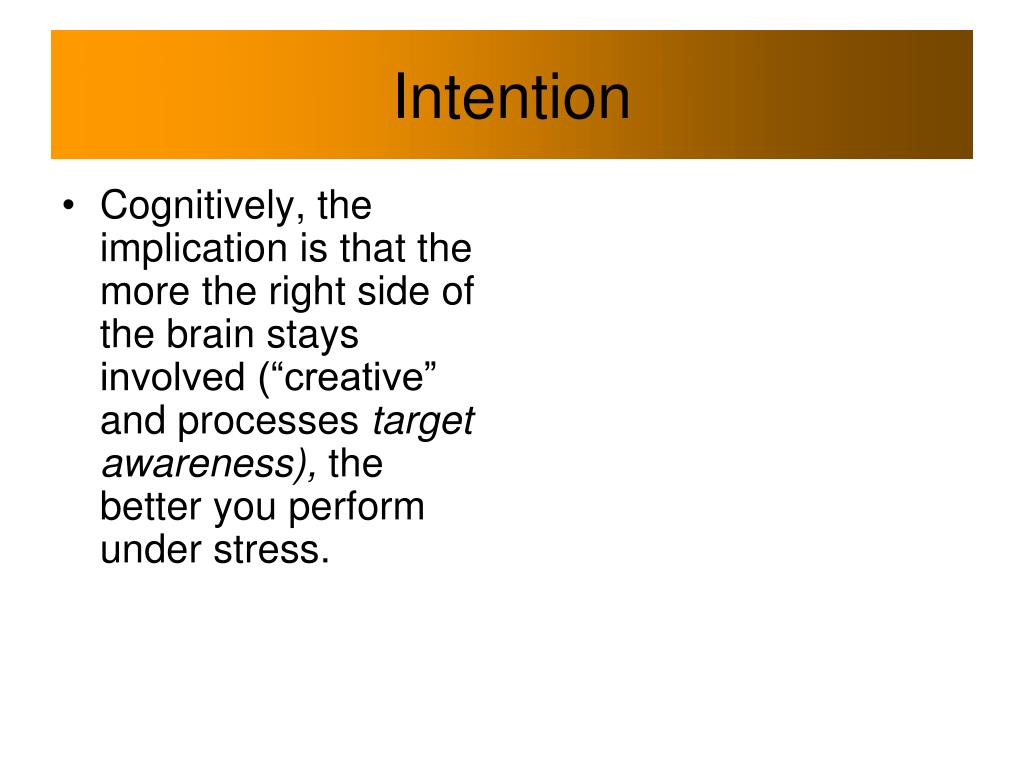 Intention

• Cognitively, the implication is that the more the right side of the brain stays involved (“creative” and processes target awareness), the better you perform under stress.